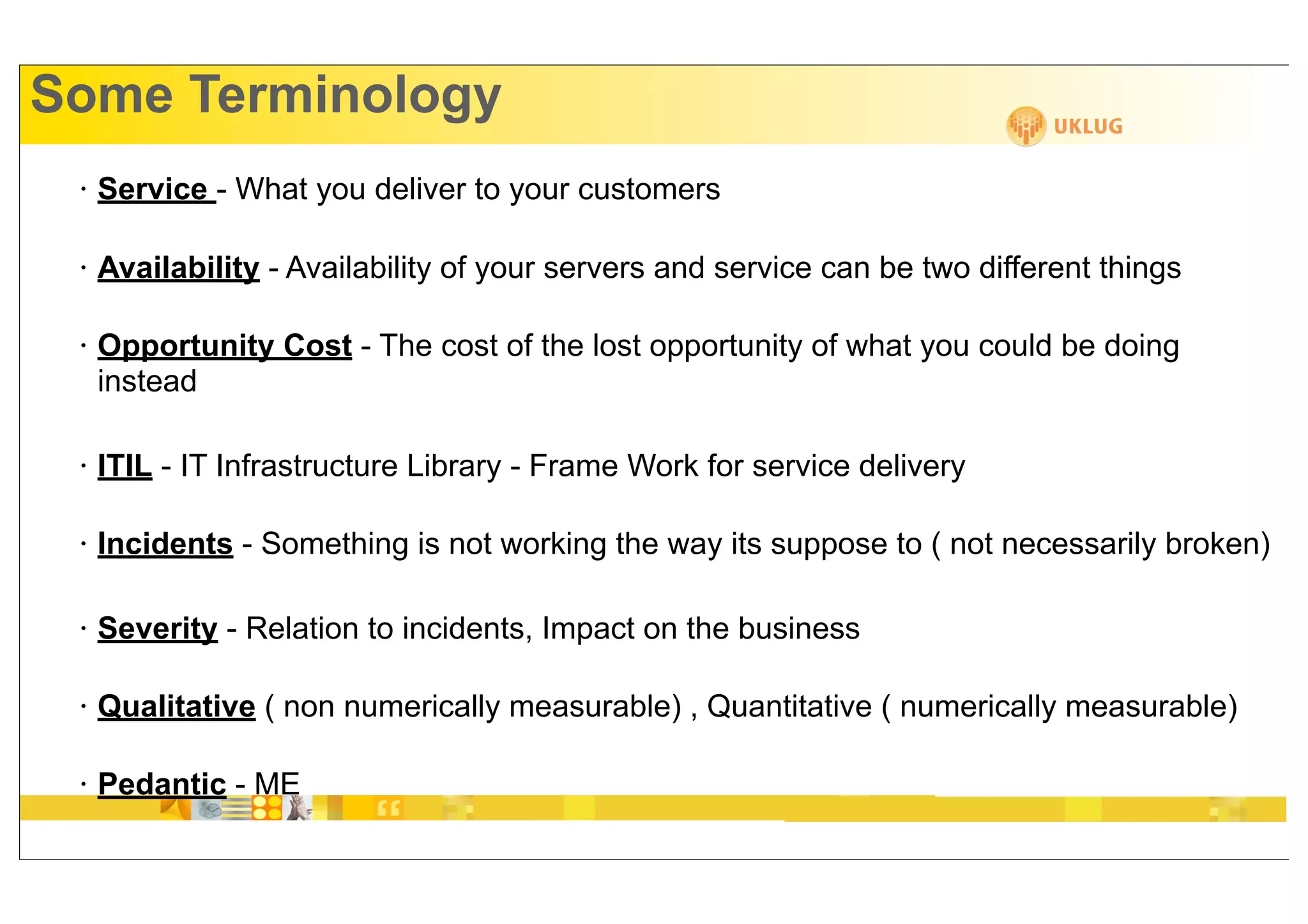 Some Terminology

UKLUG

· Service - What you deliver to your customers

· Availability - Availability of your servers and service can be two different things

· Opportunity Cost - The cost of the lost opportunity of what you could be doing instead

· ITIL - IT Infrastructure Library - Frame Work for service delivery

· Incidents - Something is not working the way its suppose to ( not necessarily broken)

· Severity - Relation to incidents, Impact on the business

· Qualitative ( non numerically measurable) , Quantitative ( numerically measurable)

· Pedantic - ME